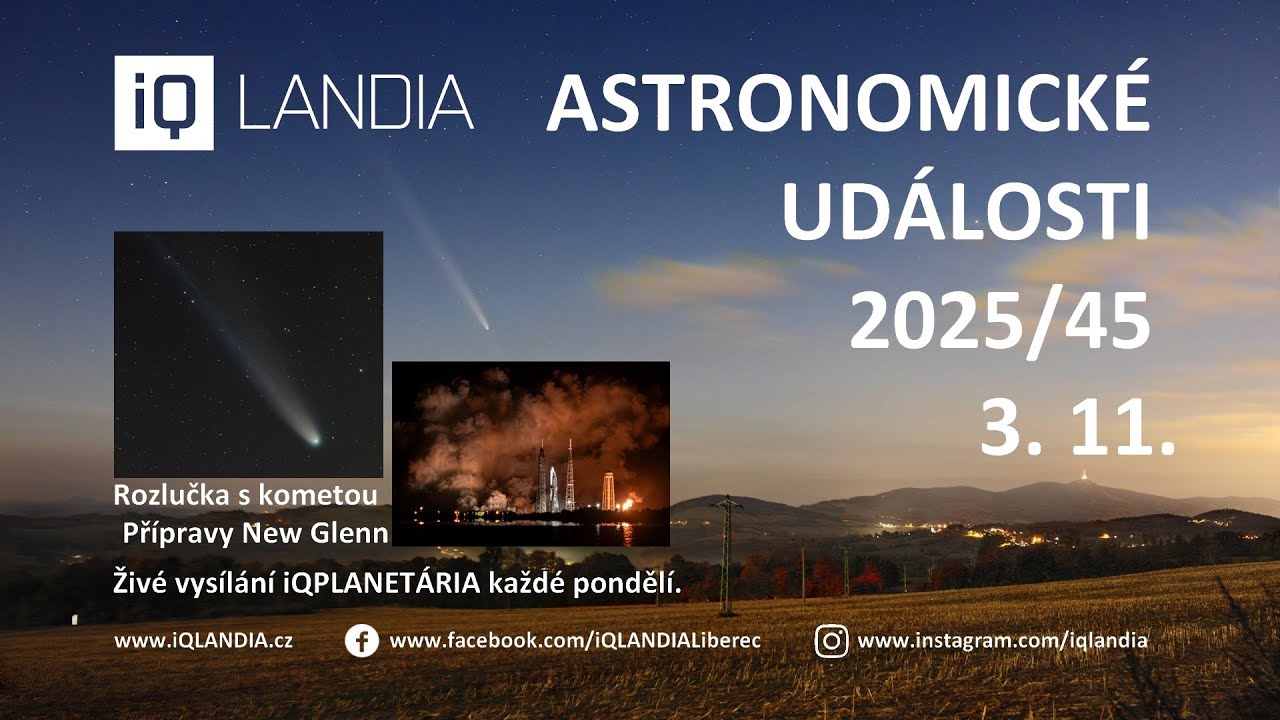 iQ LANDIA

ASTRONOMICKÉ UDÁLOSTI 2025/45 3. 11.

Rozlučka s kometou
Přípravy New Glenn

Živé vysílání iQPLANETÁRIA každé pondělí.

www.iQLANDIA.cz www.facebook.com/iQLANDIALiberec www.instagram.com/iqlandia